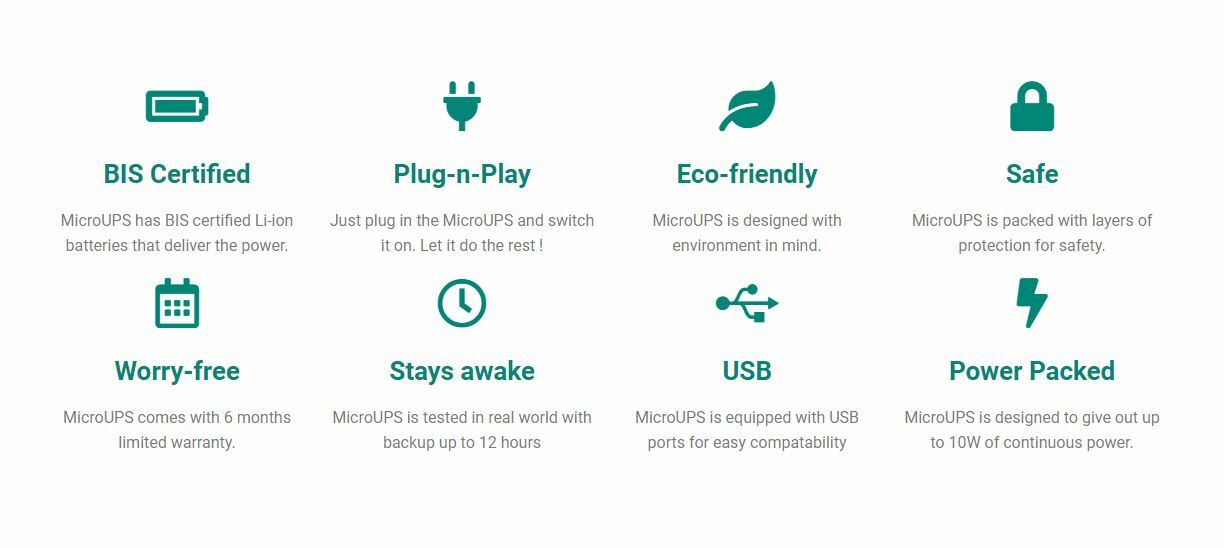 BIS Certified

MicroUPS has BIS certified Li-ion batteries that deliver the power.

Plug-n-Play

Just plug in the MicroUPS and switch it on. Let it do the rest !

Eco-friendly

MicroUPS is designed with environment in mind.

Safe

MicroUPS is packed with layers of protection for safety.

Worry-free

MicroUPS comes with 6 months limited warranty.

Stays awake

MicroUPS is tested in real world with backup up to 12 hours

USB

MicroUPS is equipped with USB ports for easy compatability

Power Packed

MicroUPS is designed to give out up to 10W of continuous power.